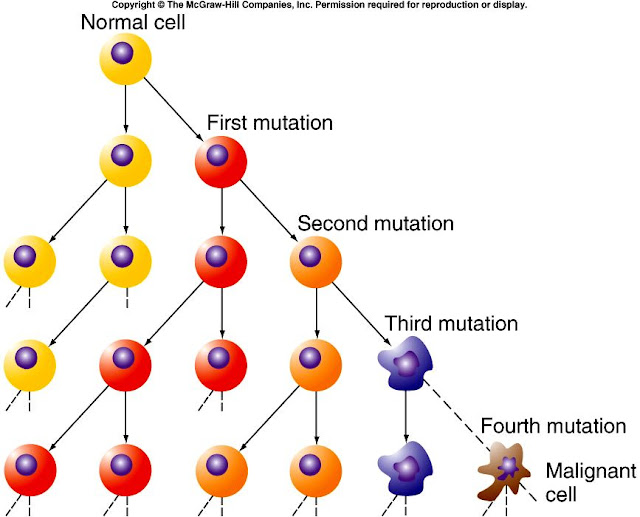 Copyright © The McGraw-Hill Companies, Inc. Permission required for reproduction or display.

Normal cell

First mutation

Second mutation

Third mutation

Fourth mutation

Malignant cell